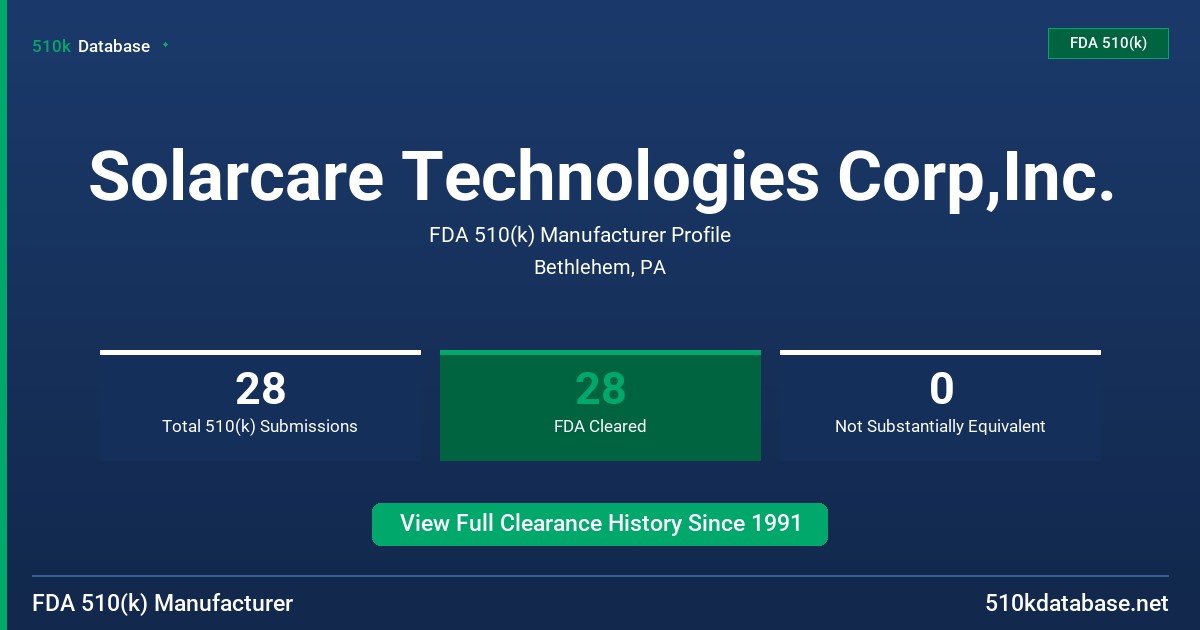 510k Database

FDA 510(k)

Solarcare Technologies Corp,Inc.

FDA 510(k) Manufacturer Profile
Bethlehem, PA

28
Total 510(k) Submissions

28
FDA Cleared

0
Not Substantially Equivalent

View Full Clearance History Since 1991

FDA 510(k) Manufacturer

510kdatabase.net